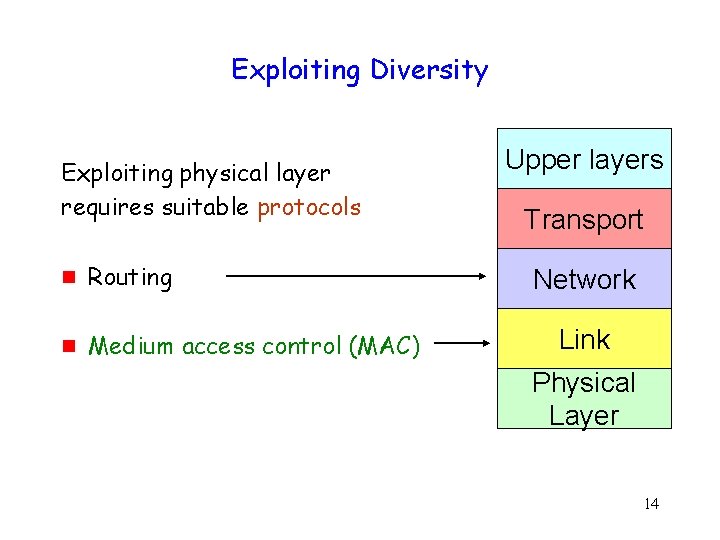 Exploiting Diversity

Exploiting physical layer requires suitable protocols

Routing

Medium access control (MAC)

Upper layers

Transport

Network

Link

Physical Layer

14